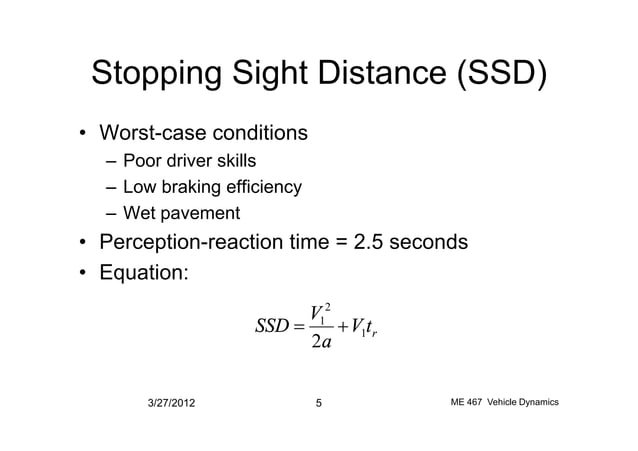 Stopping Sight Distance (SSD)

• Worst-case conditions
  – Poor driver skills
  – Low braking efficiency
  – Wet pavement
• Perception-reaction time = 2.5 seconds
• Equation:

$SSD = \frac{V_1^2}{2a} + V_1 t_r$

3/27/2012 5 ME 467 Vehicle Dynamics